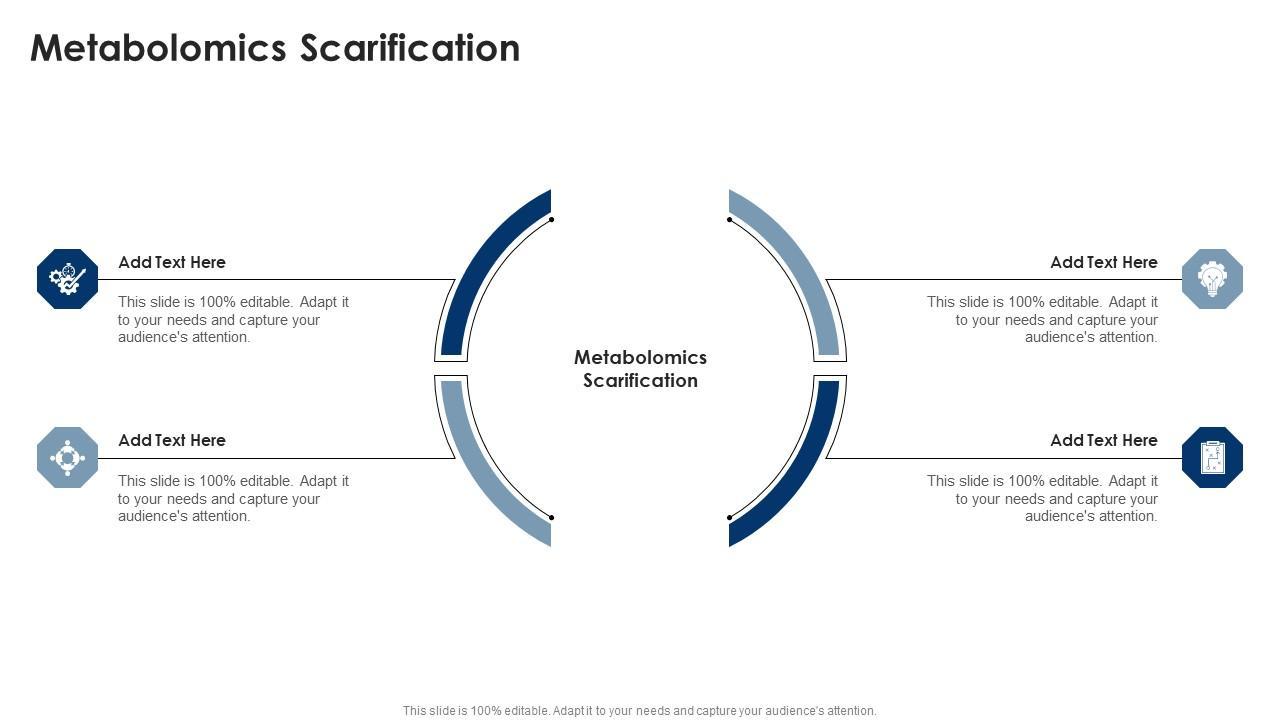 Metabolomics Scarification

Add Text Here

This slide is 100% editable. Adapt it to your needs and capture your audience's attention.

Add Text Here

This slide is 100% editable. Adapt it to your needs and capture your audience's attention.

Metabolomics Scarification

Add Text Here

This slide is 100% editable. Adapt it to your needs and capture your audience's attention.

Add Text Here

This slide is 100% editable. Adapt it to your needs and capture your audience's attention.

This slide is 100% editable. Adapt it to your needs and capture your audience's attention.